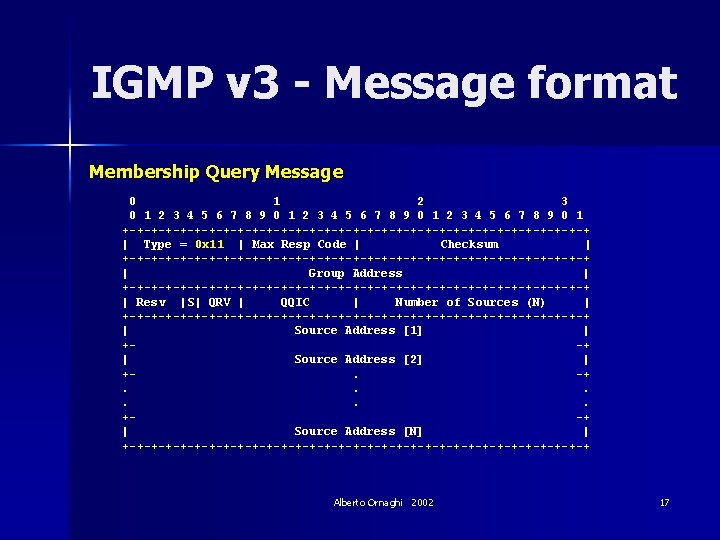 IGMP v3 - Message format

Membership Query Message

```
 0                   1                   2                   3
 0 1 2 3 4 5 6 7 8 9 0 1 2 3 4 5 6 7 8 9 0 1 2 3 4 5 6 7 8 9 0 1
+-+-+-+-+-+-+-+-+-+-+-+-+-+-+-+-+-+-+-+-+-+-+-+-+-+-+-+-+-+-+-+-+
|  Type = 0x11  | Max Resp Code |           Checksum            |
+-+-+-+-+-+-+-+-+-+-+-+-+-+-+-+-+-+-+-+-+-+-+-+-+-+-+-+-+-+-+-+-+
|                         Group Address                         |
+-+-+-+-+-+-+-+-+-+-+-+-+-+-+-+-+-+-+-+-+-+-+-+-+-+-+-+-+-+-+-+-+
| Resv  |S| QRV |     QQIC      |     Number of Sources (N)     |
+-+-+-+-+-+-+-+-+-+-+-+-+-+-+-+-+-+-+-+-+-+-+-+-+-+-+-+-+-+-+-+-+
|                       Source Address [1]                      |
+-                                                             -+
|                       Source Address [2]                      |
+-                              .                              -+
.                               .                               .
.                               .                               .
+-                                                             -+
|                       Source Address [N]                      |
+-+-+-+-+-+-+-+-+-+-+-+-+-+-+-+-+-+-+-+-+-+-+-+-+-+-+-+-+-+-+-+-+
```

Alberto Ornaghi 2002

17